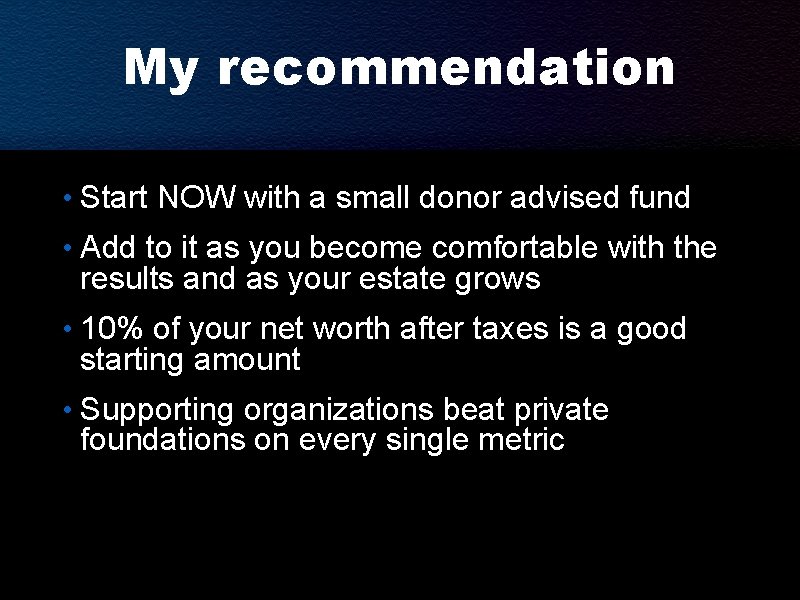 My recommendation

• Start NOW with a small donor advised fund

• Add to it as you become comfortable with the results and as your estate grows

• 10% of your net worth after taxes is a good starting amount

• Supporting organizations beat private foundations on every single metric